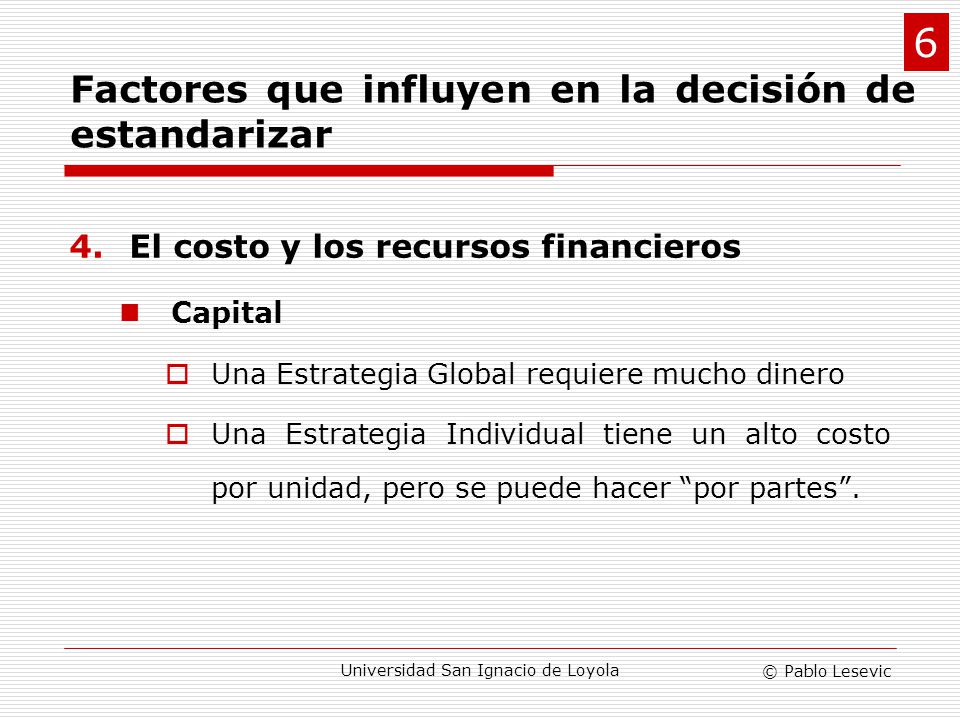 6

Factores que influyen en la decisión de estandarizar

4. El costo y los recursos financieros

Capital

Una Estrategia Global requiere mucho dinero

Una Estrategia Individual tiene un alto costo por unidad, pero se puede hacer “por partes”.

Universidad San Ignacio de Loyola © Pablo Lesevic